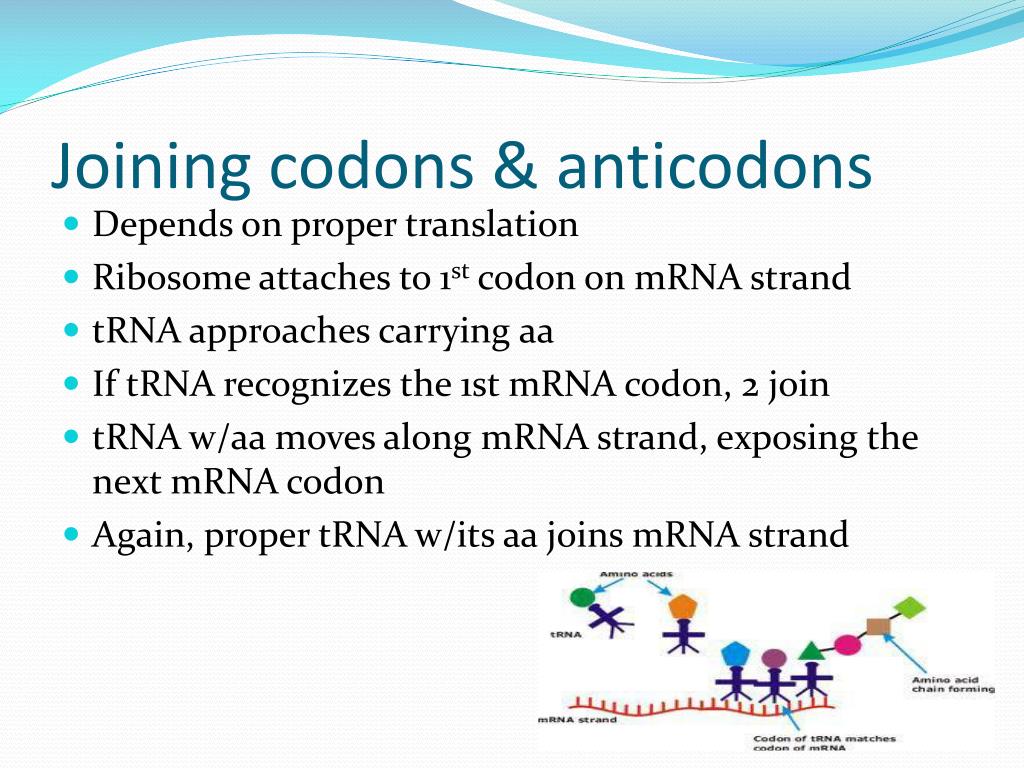 Joining codons & anticodons

- Depends on proper translation
- Ribosome attaches to 1$^{st}$ codon on mRNA strand
- tRNA approaches carrying aa
- If tRNA recognizes the 1st mRNA codon, 2 join
- tRNA w/aa moves along mRNA strand, exposing the next mRNA codon
- Again, proper tRNA w/its aa joins mRNA strand

Amino acids
tRNA
Amino acid chain forming
mRNA strand
Codon of tRNA matches codon of mRNA